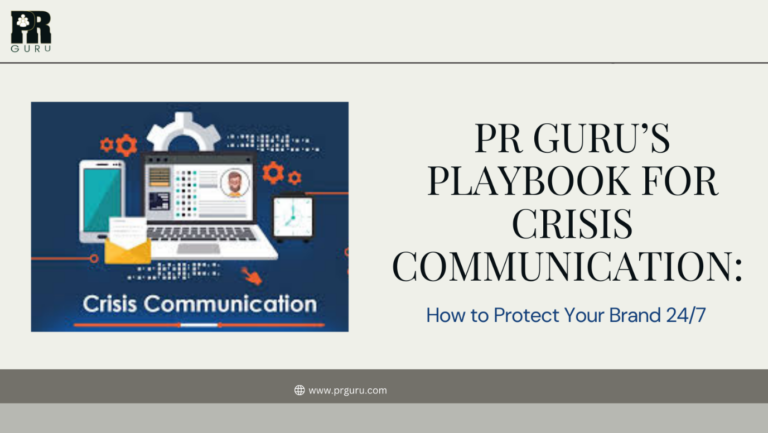 PR
GURU

Crisis Communication

PR GURU'S PLAYBOOK FOR CRISIS COMMUNICATION:

How to Protect Your Brand 24/7

www.prguru.com